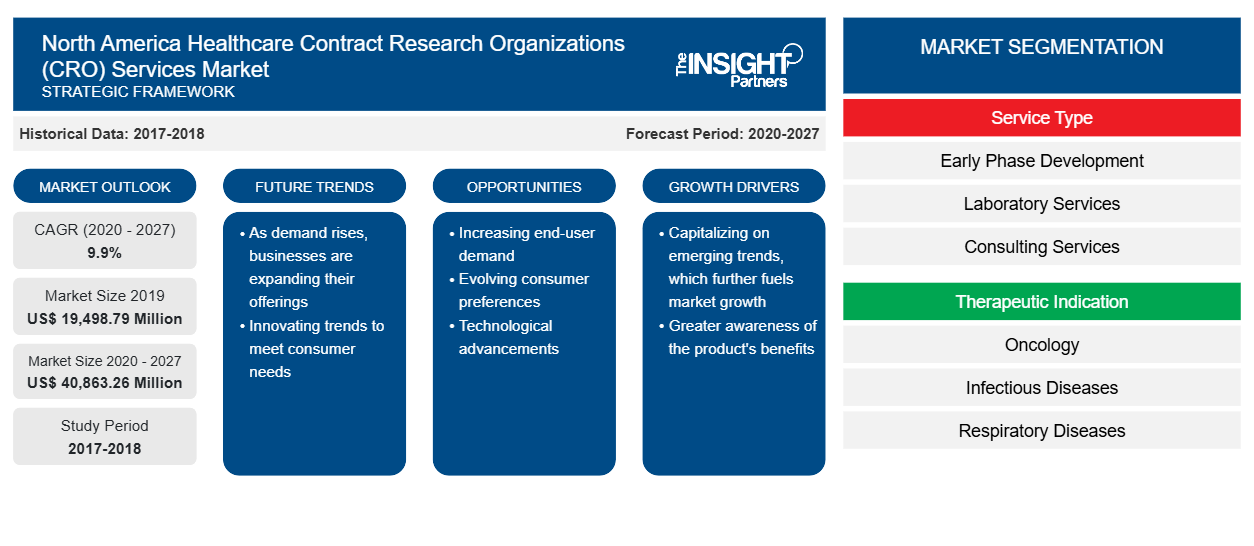 North America Healthcare Contract Research Organizations (CRO) Services Market
STRATEGIC FRAMEWORK

The INSIGHT Partners

Historical Data: 2017-2018

Forecast Period: 2020-2027

MARKET OUTLOOK

CAGR (2020 - 2027)
9.9%

Market Size 2019
US$ 19,498.79 Million

Market Size 2020 - 2027
US$ 40,863.26 Million

Study Period
2017-2018

FUTURE TRENDS

• As demand rises, businesses are expanding their offerings
• Innovating trends to meet consumer needs

OPPORTUNITIES

• Increasing end-user demand
• Evolving consumer preferences
• Technological advancements

GROWTH DRIVERS

• Capitalizing on emerging trends, which further fuels market growth
• Greater awareness of the product's benefits

MARKET SEGMENTATION

Service Type

Early Phase Development

Laboratory Services

Consulting Services

Therapeutic Indication

Oncology

Infectious Diseases

Respiratory Diseases